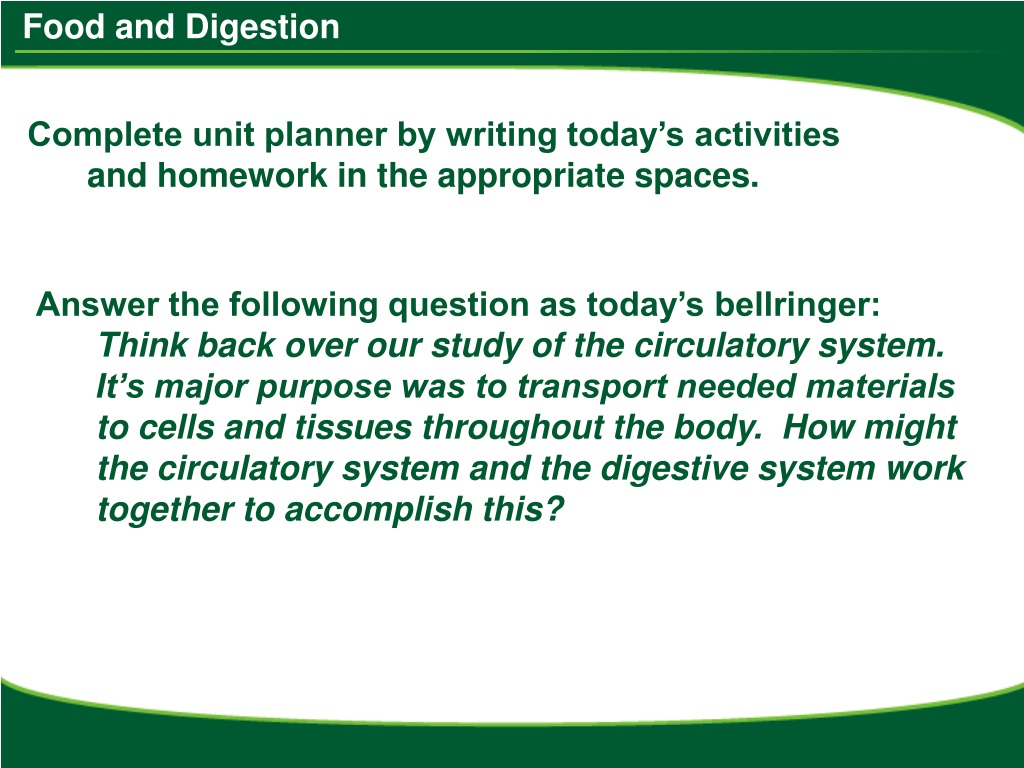 Food and Digestion

Complete unit planner by writing today’s activities and homework in the appropriate spaces.

Answer the following question as today’s bellringer:
Think back over our study of the circulatory system. It’s major purpose was to transport needed materials to cells and tissues throughout the body. How might the circulatory system and the digestive system work together to accomplish this?